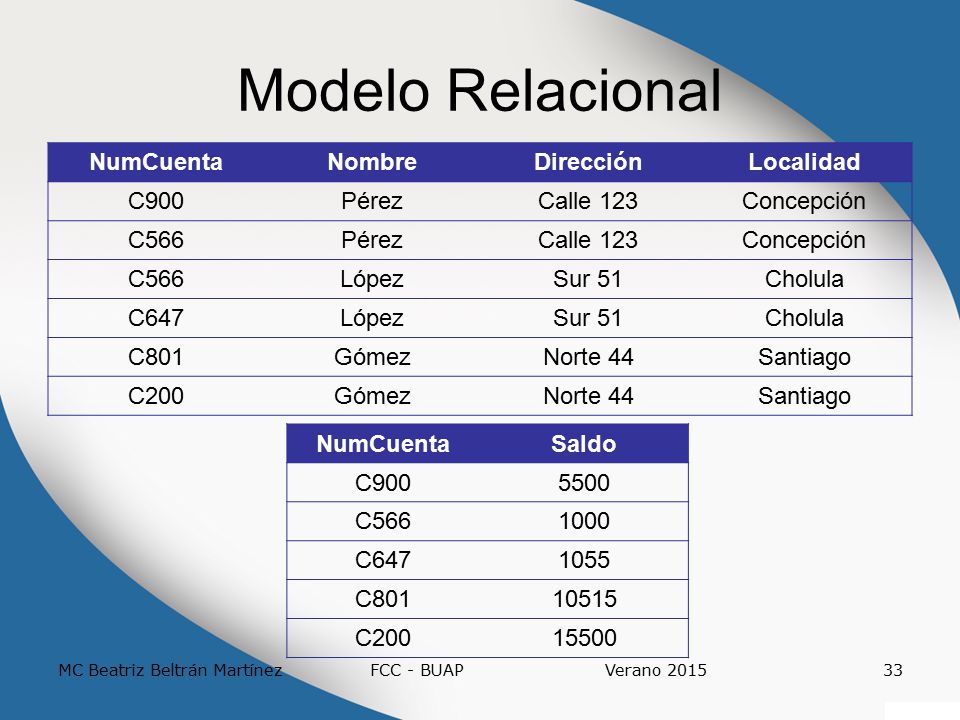 Modelo Relacional

| NumCuenta | Nombre | Dirección | Localidad |
|---|---|---|---|
| C900 | Pérez | Calle 123 | Concepción |
| C566 | Pérez | Calle 123 | Concepción |
| C566 | López | Sur 51 | Cholula |
| C647 | López | Sur 51 | Cholula |
| C801 | Gómez | Norte 44 | Santiago |
| C200 | Gómez | Norte 44 | Santiago |

| NumCuenta | Saldo |
|---|---|
| C900 | 5500 |
| C566 | 1000 |
| C647 | 1055 |
| C801 | 10515 |
| C200 | 15500 |

MC Beatriz Beltrán Martínez FCC - BUAP Verano 2015 33